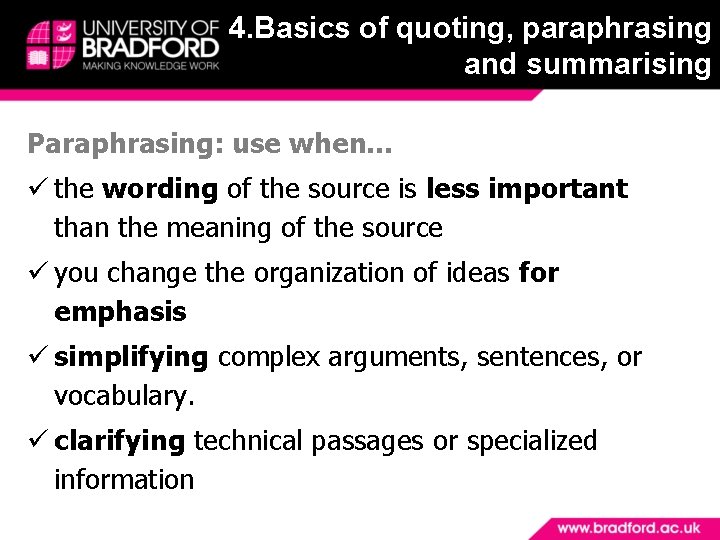 UNIVERSITY OF BRADFORD
MAKING KNOWLEDGE WORK

4.Basics of quoting, paraphrasing and summarising

Paraphrasing: use when...

✓ the wording of the source is less important than the meaning of the source

✓ you change the organization of ideas for emphasis

✓ simplifying complex arguments, sentences, or vocabulary.

✓ clarifying technical passages or specialized information

www.bradford.ac.uk